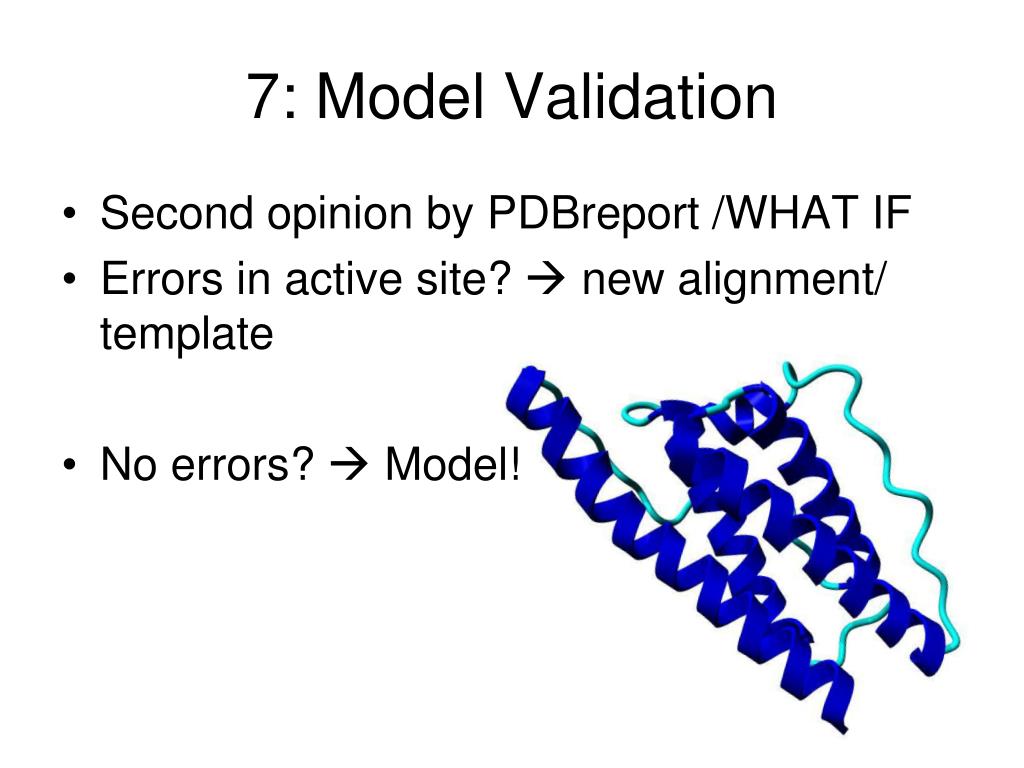 7: Model Validation

• Second opinion by PDBreport /WHAT IF
• Errors in active site? → new alignment/ template

• No errors? → Model!